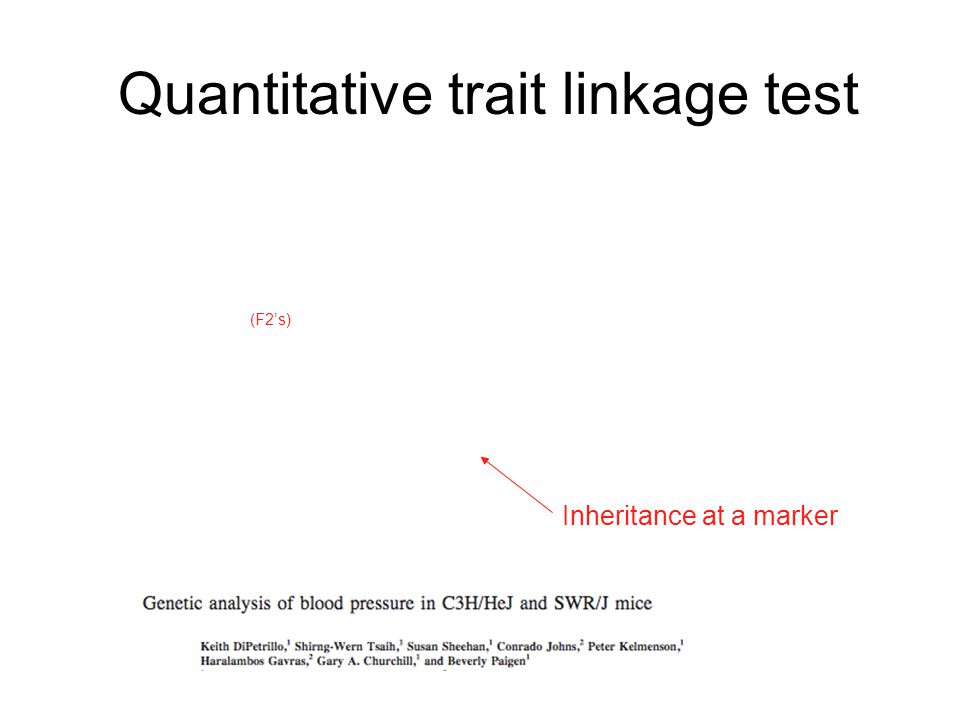 Quantitative trait linkage test

(F2's)

Inheritance at a marker

Genetic analysis of blood pressure in C3H/HeJ and SWR/J mice

Keith DiPetrillo,$^1$ Shirng-Wern Tsaih,$^1$ Susan Sheehan,$^1$ Conrado Johns,$^2$ Peter Kelmenson,$^1$ Haralambos Gavras,$^2$ Gary A. Churchill,$^1$ and Beverly Paigen$^1$